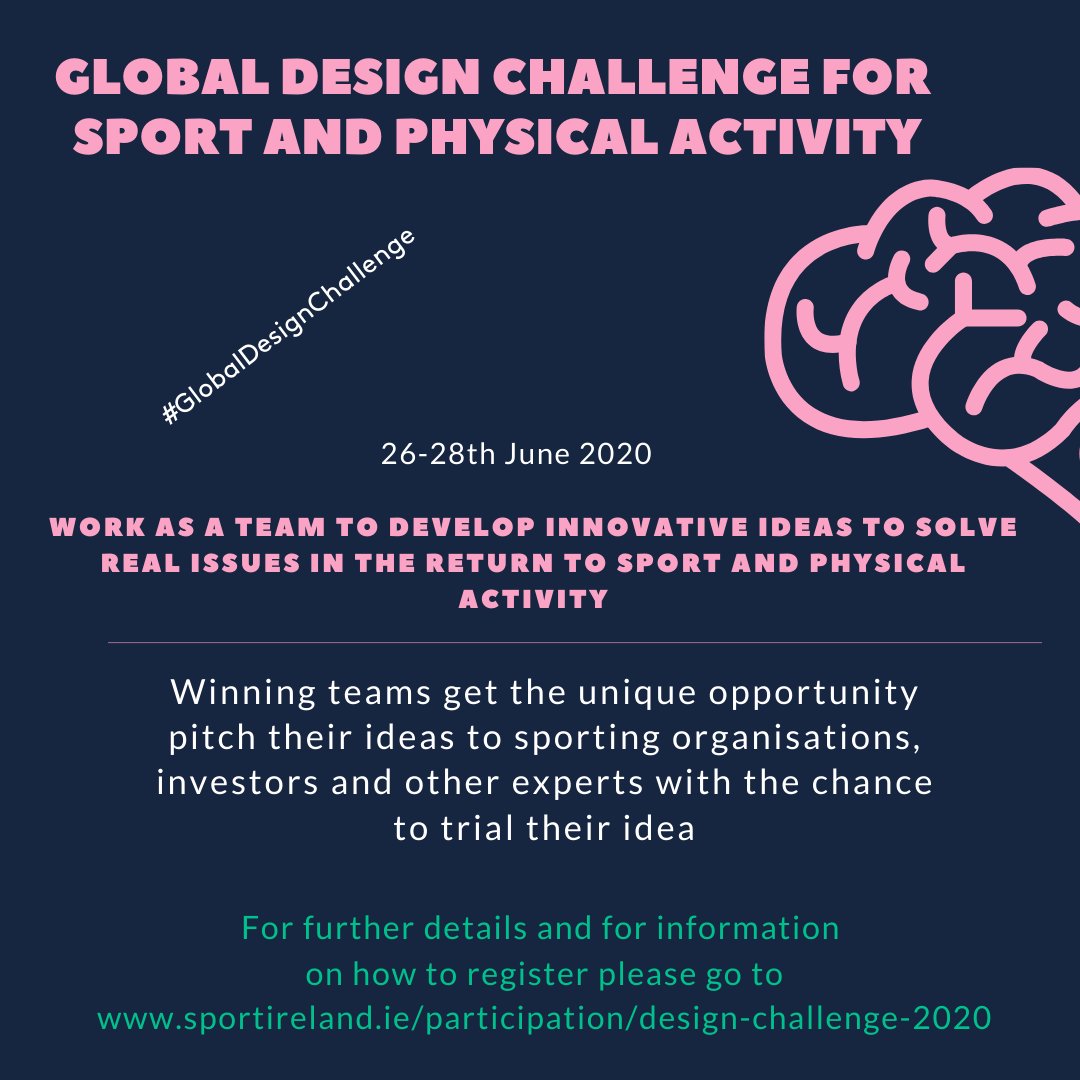 GLOBAL DESIGN CHALLENGE FOR SPORT AND PHYSICAL ACTIVITY

#GlobalDesignChallenge

26-28th June 2020

WORK AS A TEAM TO DEVELOP INNOVATIVE IDEAS TO SOLVE REAL ISSUES IN THE RETURN TO SPORT AND PHYSICAL ACTIVITY

Winning teams get the unique opportunity pitch their ideas to sporting organisations, investors and other experts with the chance to trial their idea

For further details and for information on how to register please go to www.sportireland.ie/participation/design-challenge-2020